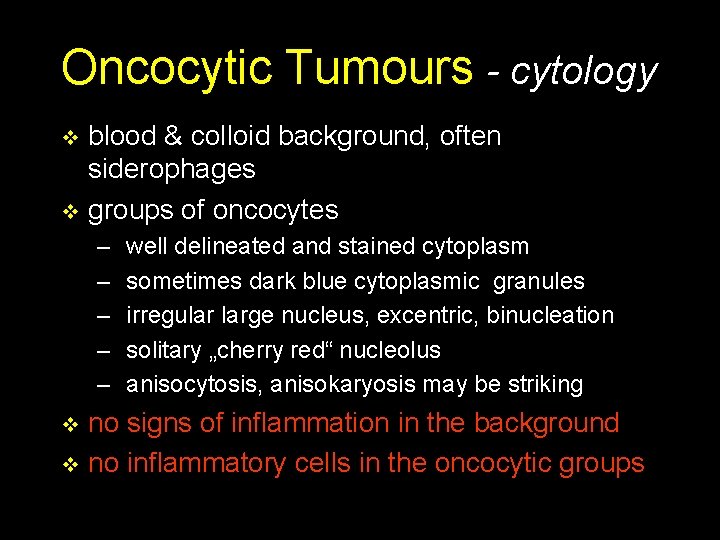 Oncocytic Tumours - cytology

❖ blood & colloid background, often siderophages

❖ groups of oncocytes
– well delineated and stained cytoplasm
– sometimes dark blue cytoplasmic granules
– irregular large nucleus, excentric, binucleation
– solitary „cherry red“ nucleolus
– anisocytosis, anisokaryosis may be striking

❖ no signs of inflammation in the background

❖ no inflammatory cells in the oncocytic groups